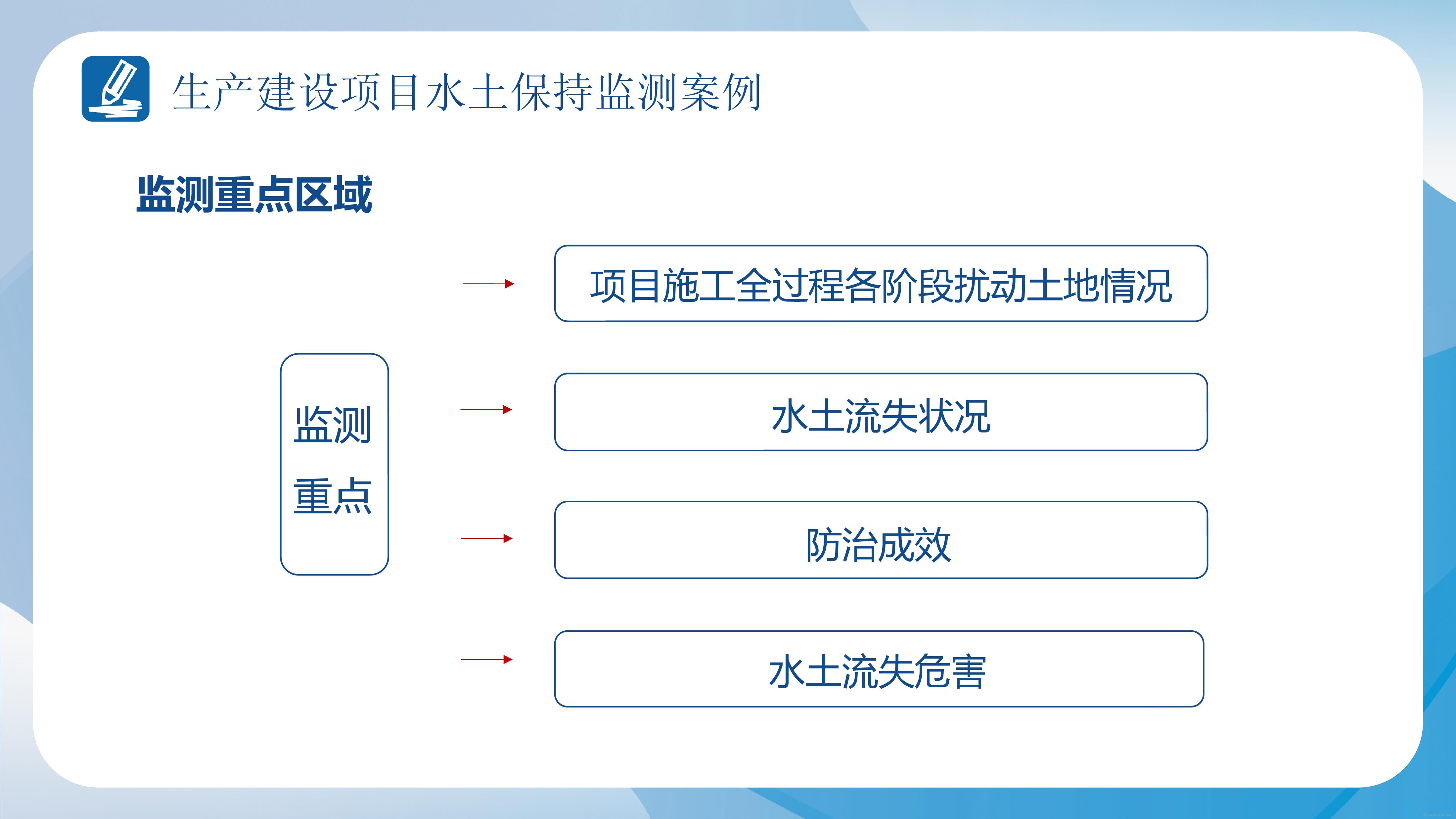 生产建设项目水土保持监测案例

监测重点区域

监测重点

项目施工全过程各阶段扰动土地情况

水土流失状况

防治成效

水土流失危害